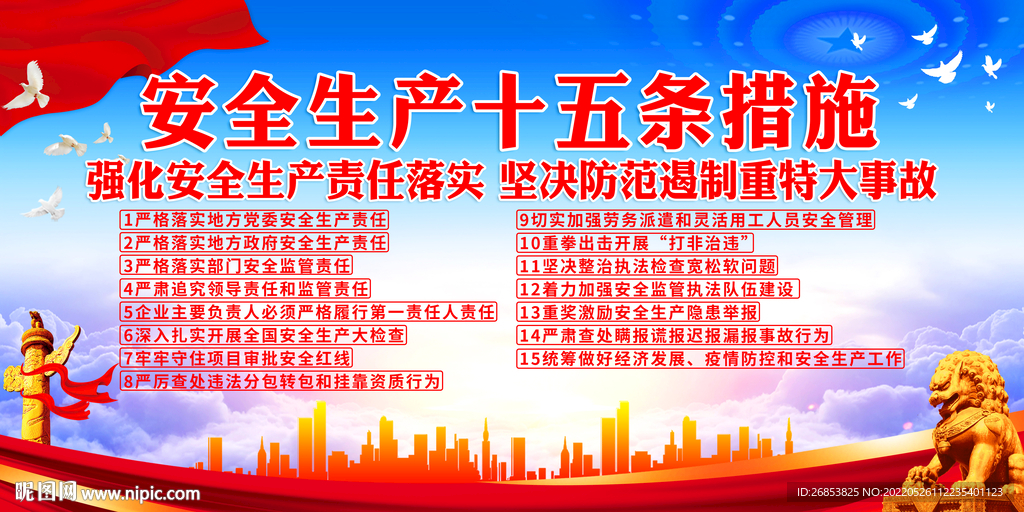 安全生产十五条措施

强化安全生产责任落实 坚决防范遏制重特大事故

1严格落实地方党委安全生产责任
2严格落实地方政府安全生产责任
3严格落实部门安全监管责任
4严肃追究领导责任和监管责任
5企业主要负责人必须严格履行第一责任人责任
6深入扎实开展全国安全生产大检查
7牢牢守住项目审批安全红线
8严厉查处违法分包转包和挂靠资质行为

9切实加强劳务派遣和灵活用工人员安全管理
10重拳出击开展“打非治违”
11坚决整治执法检查宽松软问题
12着力加强安全监管执法队伍建设
13重奖激励安全生产隐患举报
14严肃查处瞒报谎报迟报漏报事故行为
15统筹做好经济发展、疫情防控和安全生产工作

昵图网 www.nipic.com
ID:26853825 NO:20220526112235401123